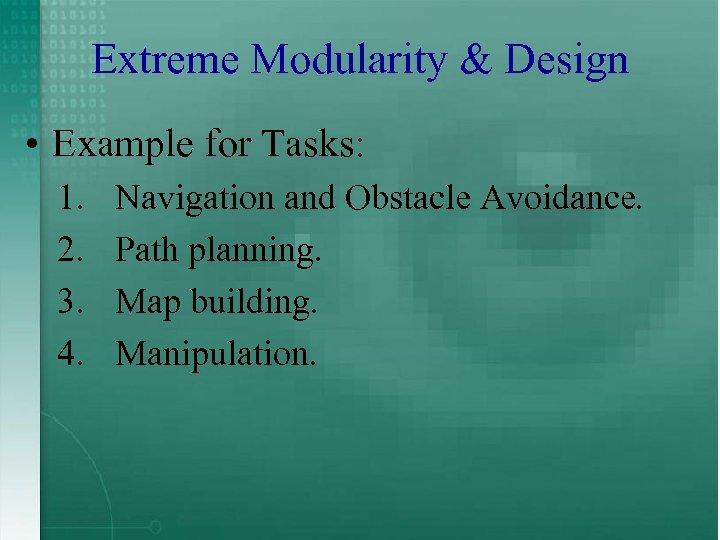 Extreme Modularity & Design

• Example for Tasks:
1. Navigation and Obstacle Avoidance.
2. Path planning.
3. Map building.
4. Manipulation.